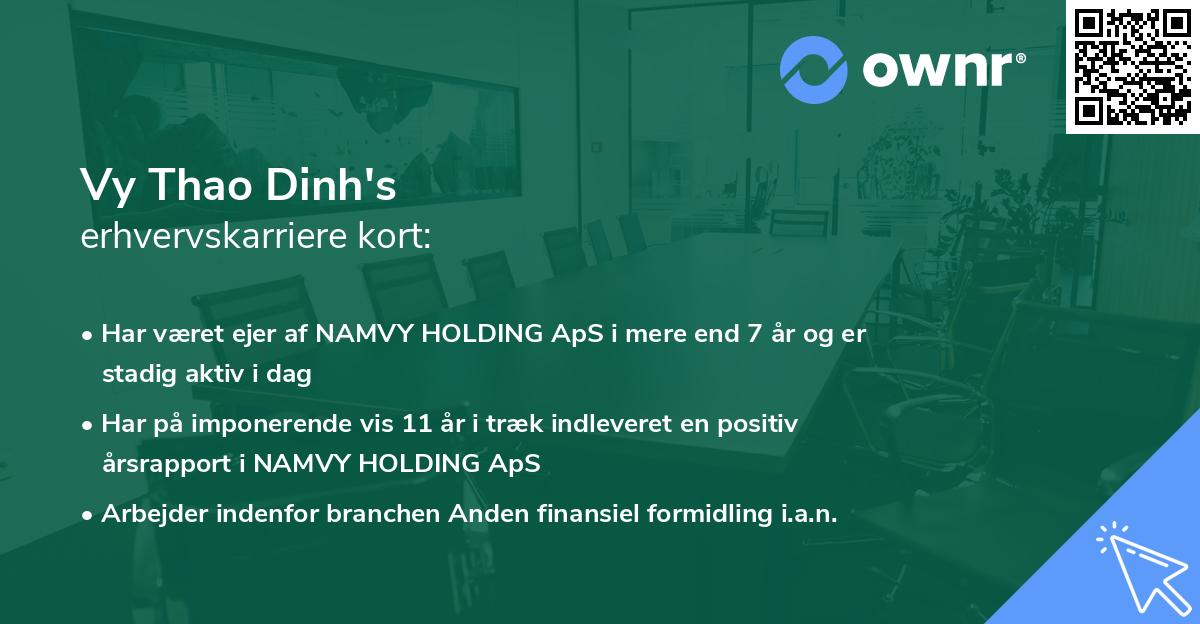 ownr®

Vy Thao Dinh's
erhvervskarriere kort:

• Har været ejer af NAMVY HOLDING ApS i mere end 7 år og er stadig aktiv i dag

• Har på imponerende vis 11 år i træk indleveret en positiv årsrapport i NAMVY HOLDING ApS

• Arbejder indenfor branchen Anden finansiel formidling i.a.n.